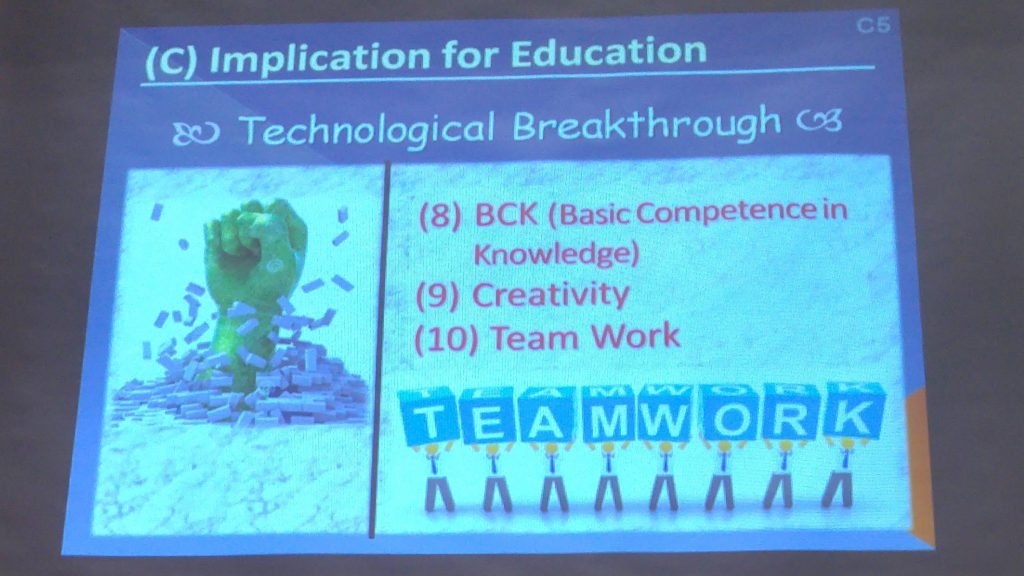 C5

(C) Implication for Education

Technological Breakthrough

(8) BCK (Basic Competence in Knowledge)
(9) Creativity
(10) Team Work

TEAMWORK